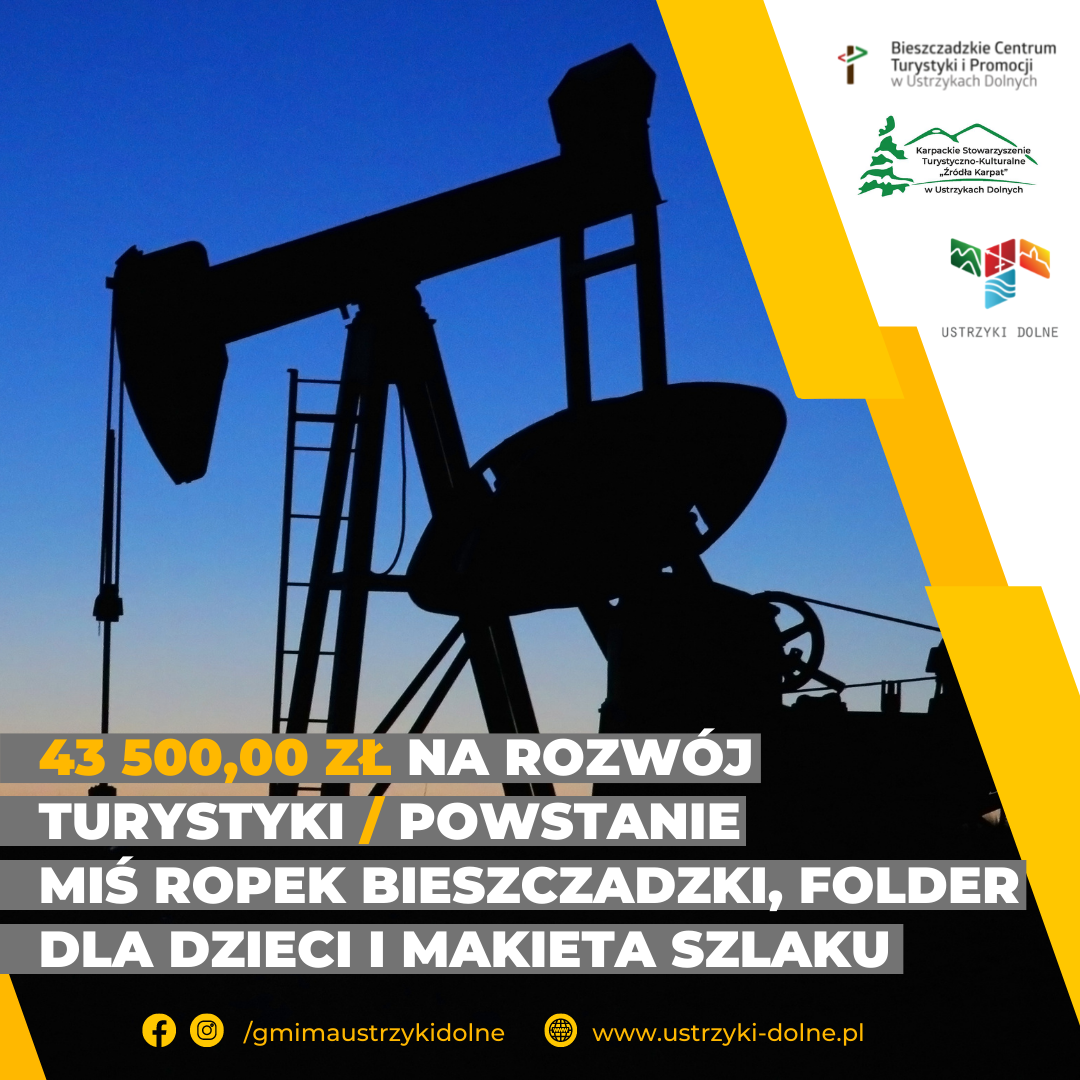 Bieszczadzkie Centrum Turystyki i Promocji w Ustrzykach Dolnych

Karpackie Stowarzyszenie Turystyczno-Kulturalne „Źródła Karpat" w Ustrzykach Dolnych

USTRZYKI DOLNE

43 500,00 ZŁ NA ROZWÓJ TURYSTYKI / POWSTANIE MIŚ ROPEK BIESZCZADZKI, FOLDER DLA DZIECI I MAKIETA SZLAKU

/gmimaustrzykidolne

www.ustrzyki-dolne.pl